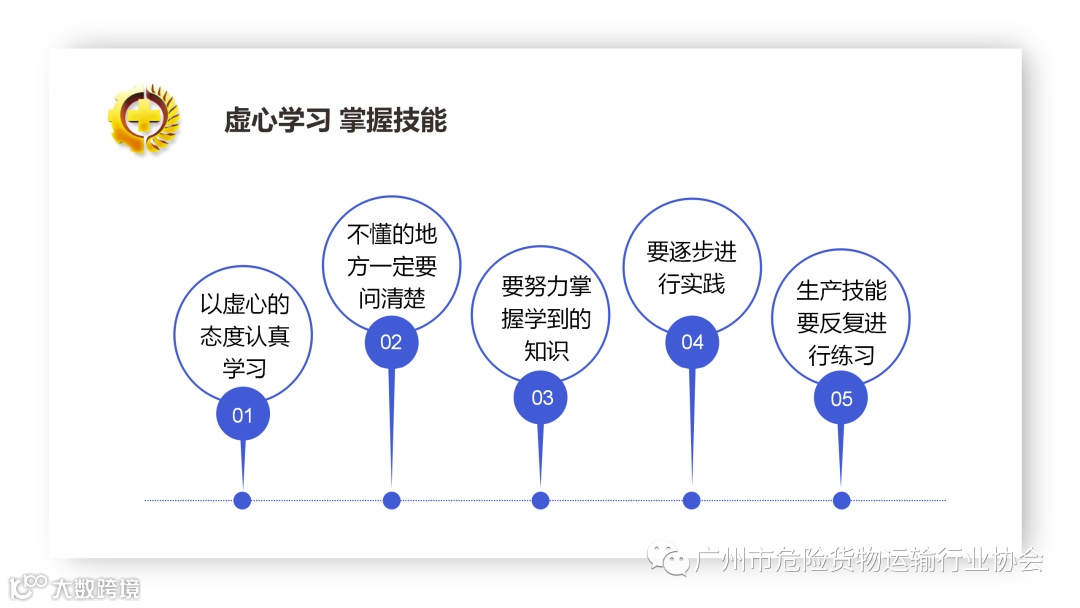 虚心学习 掌握技能

以虚心的态度认真学习

01

不懂的地方一定要问清楚

02

要努力掌握学到的知识

03

要逐步进行实践

04

生产技能要反复进行练习

05

广州市危险货物运输行业协会

大数跨境